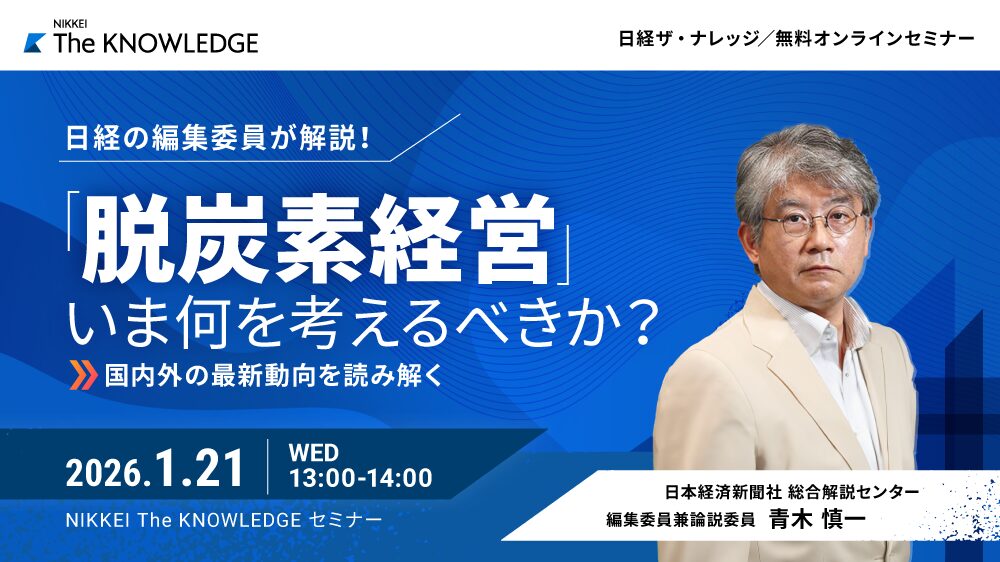 NIKKEI
The KNOWLEDGE

日経ザ・ナレッジ／無料オンラインセミナー

日経の編集委員が解説！

「脱炭素経営」
いま何を考えるべきか？

国内外の最新動向を読み解く

2026.1.21 WED 13:00-14:00

NIKKEI The KNOWLEDGE セミナー

日本経済新聞社 総合解説センター
編集委員兼論説委員 青木 慎一